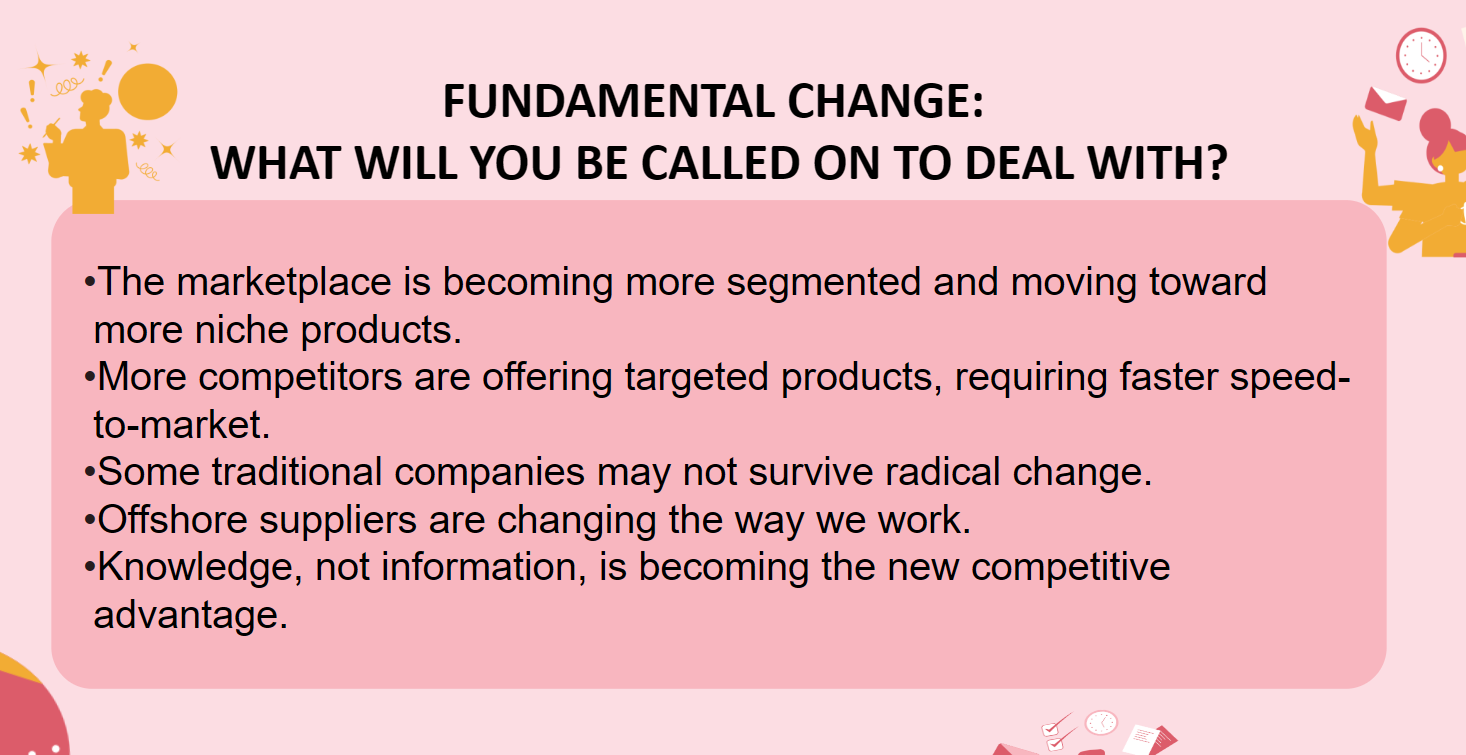 FUNDAMENTAL CHANGE:
WHAT WILL YOU BE CALLED ON TO DEAL WITH?

•The marketplace is becoming more segmented and moving toward more niche products.
•More competitors are offering targeted products, requiring faster speed-to-market.
•Some traditional companies may not survive radical change.
•Offshore suppliers are changing the way we work.
•Knowledge, not information, is becoming the new competitive advantage.